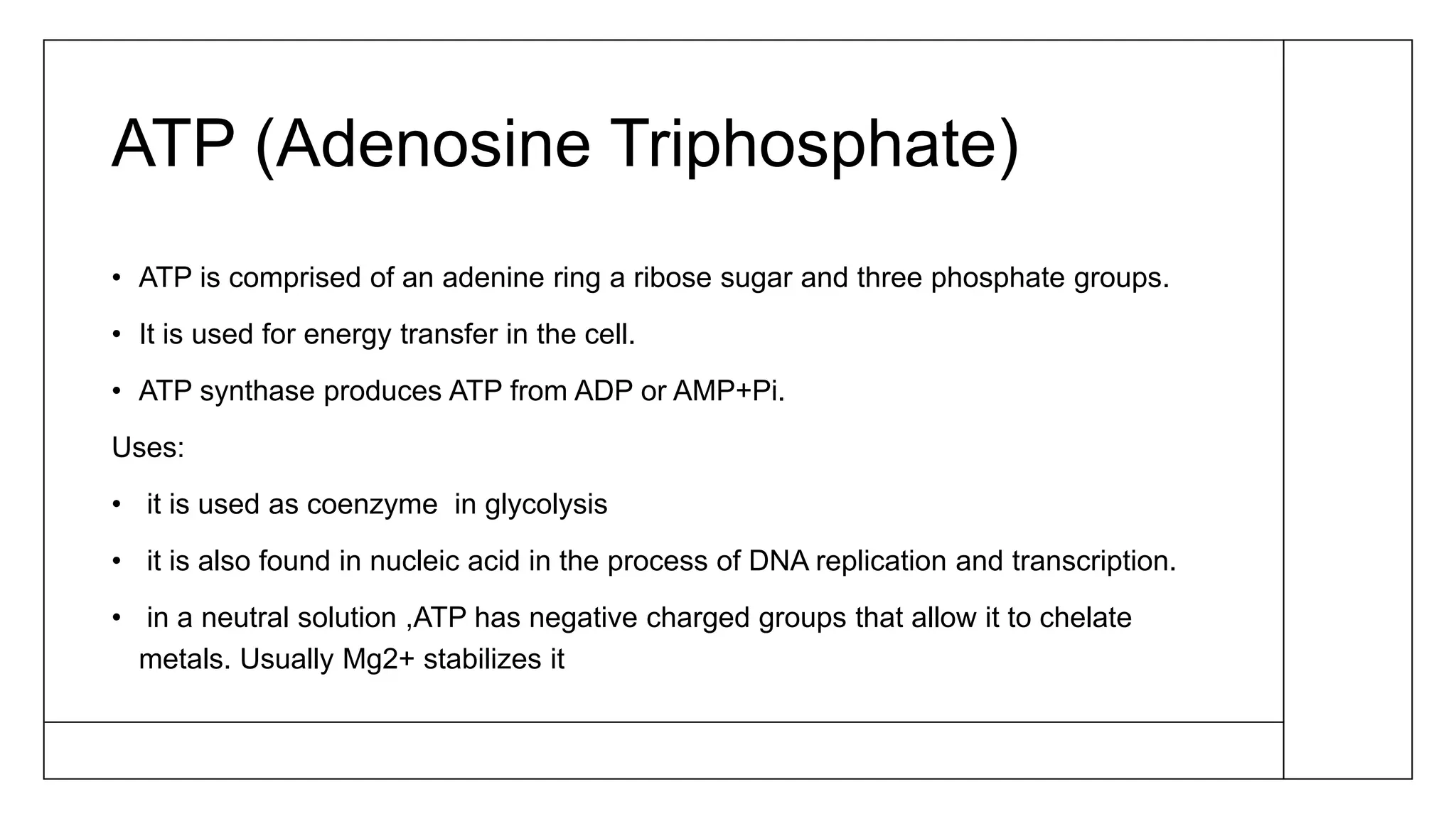 ATP (Adenosine Triphosphate)

• ATP is comprised of an adenine ring a ribose sugar and three phosphate groups.

• It is used for energy transfer in the cell.

• ATP synthase produces ATP from ADP or AMP+Pi.

Uses:

• it is used as coenzyme in glycolysis

• it is also found in nucleic acid in the process of DNA replication and transcription.

• in a neutral solution ,ATP has negative charged groups that allow it to chelate metals. Usually Mg2+ stabilizes it